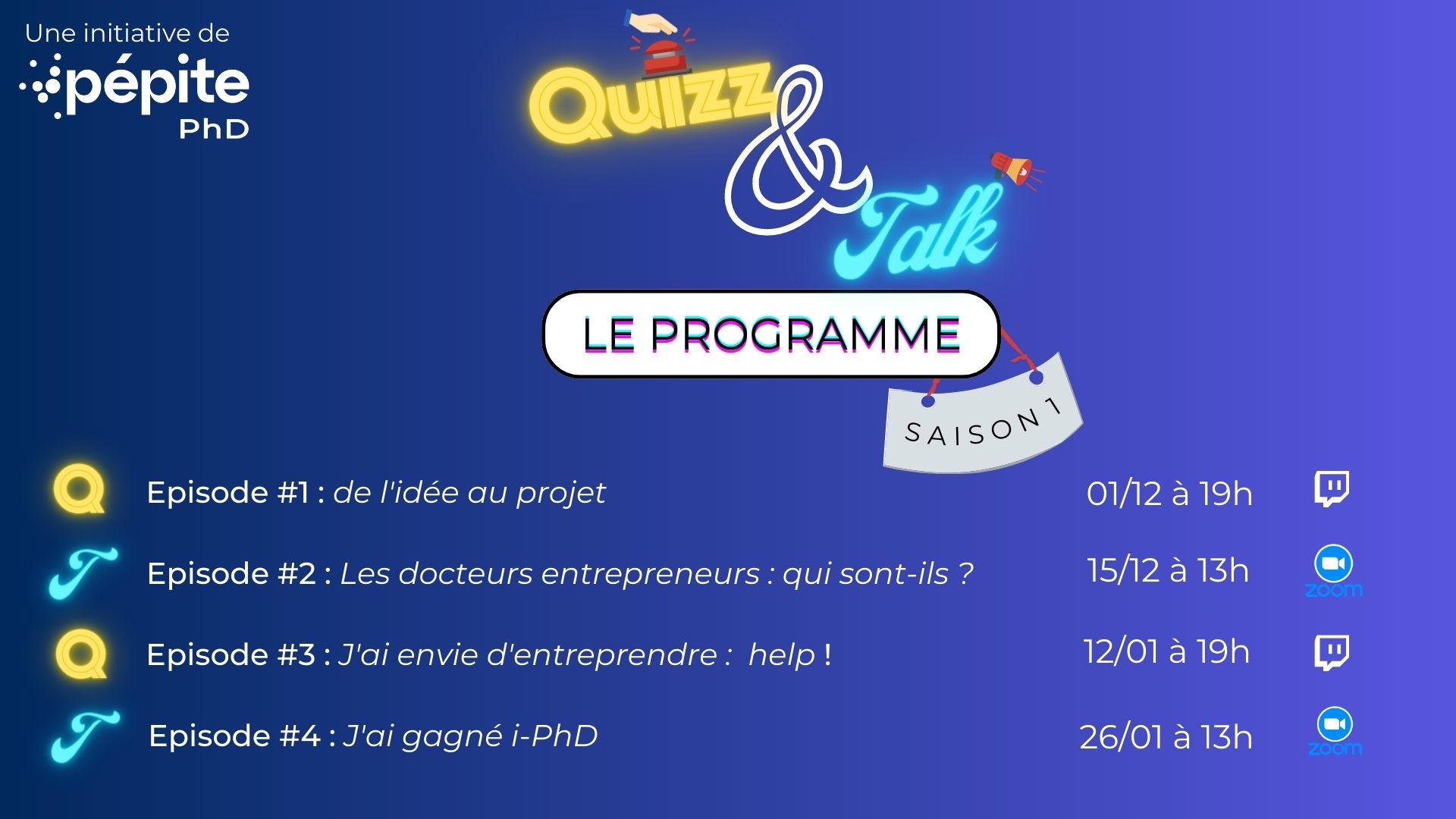 Une initiative de
pépite
PhD

Quizz & Talk

LE PROGRAMME

SAISON 1

Q Episode #1 : de l'idée au projet 01/12 à 19h

T Episode #2 : Les docteurs entrepreneurs : qui sont-ils ? 15/12 à 13h zoom

Q Episode #3 : J'ai envie d'entreprendre : help ! 12/01 à 19h

T Episode #4 : J'ai gagné i-PhD 26/01 à 13h zoom